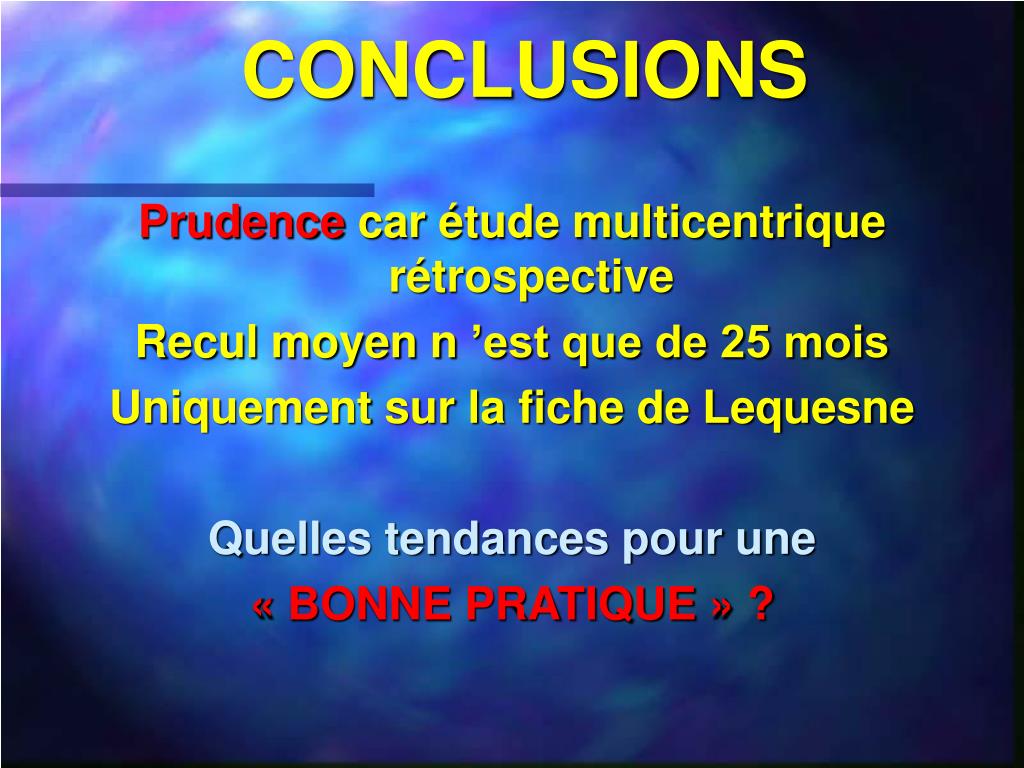 CONCLUSIONS

Prudence car étude multicentrique rétrospective

Recul moyen n ’est que de 25 mois

Uniquement sur la fiche de Lequesne

Quelles tendances pour une « BONNE PRATIQUE » ?